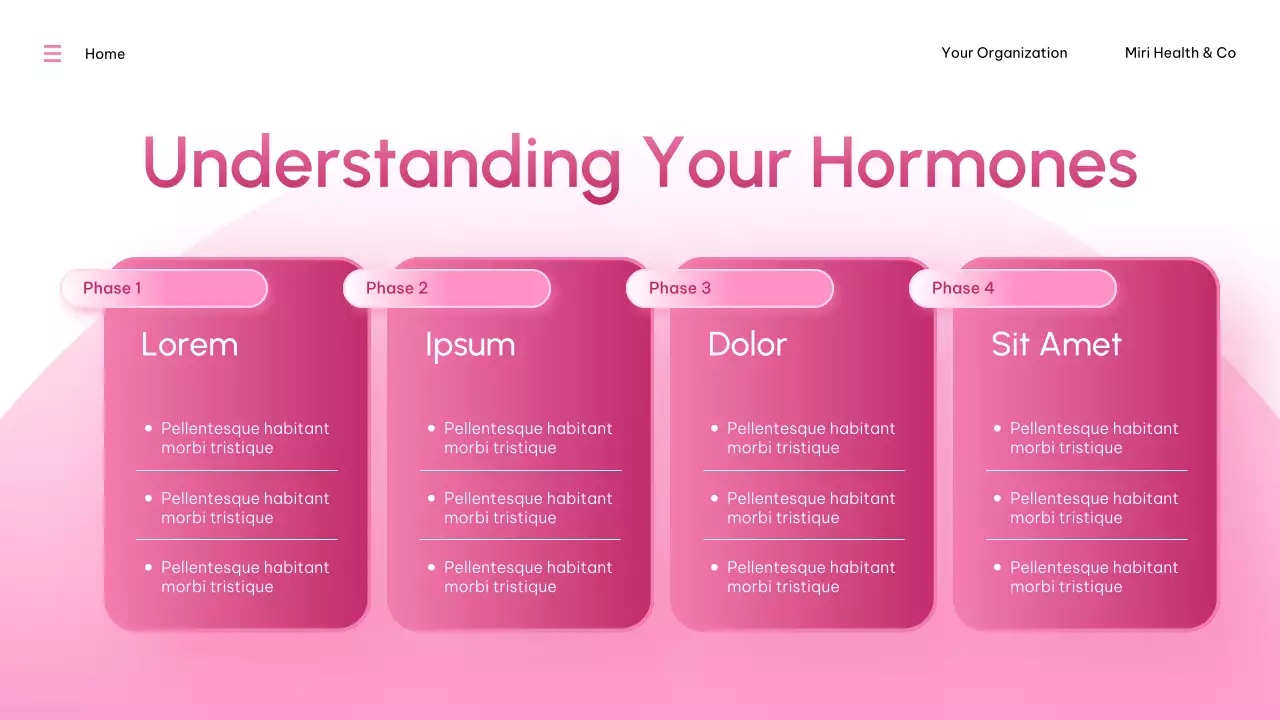 Home

Your Organization

Miri Health & Co

Understanding Your Hormones

Phase 1

Lorem

- Pellentesque habitant morbi tristique
- Pellentesque habitant morbi tristique
- Pellentesque habitant morbi tristique

Phase 2

Ipsum

- Pellentesque habitant morbi tristique
- Pellentesque habitant morbi tristique
- Pellentesque habitant morbi tristique

Phase 3

Dolor

- Pellentesque habitant morbi tristique
- Pellentesque habitant morbi tristique
- Pellentesque habitant morbi tristique

Phase 4

Sit Amet

- Pellentesque habitant morbi tristique
- Pellentesque habitant morbi tristique
- Pellentesque habitant morbi tristique